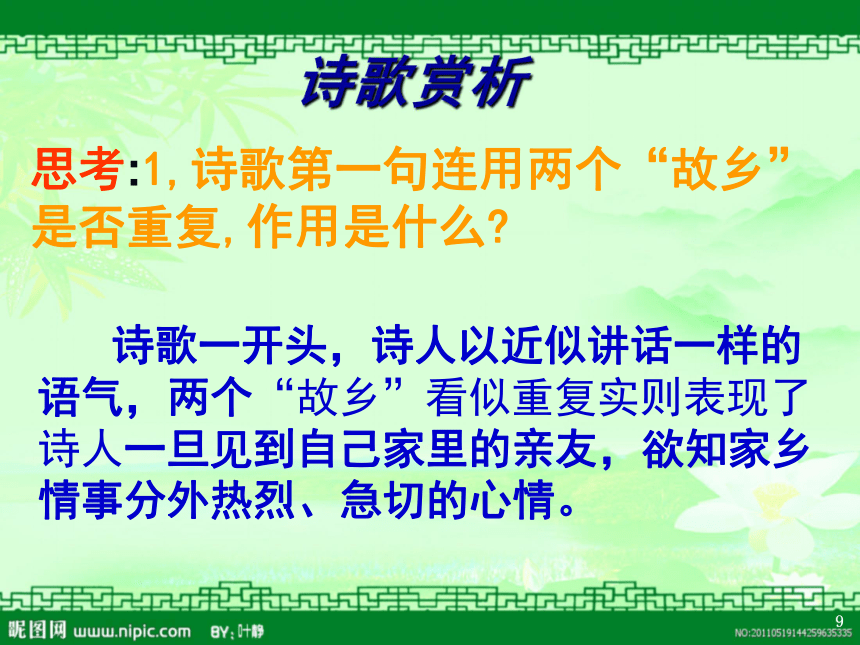 诗歌赏析

思考:1, 诗歌第一句连用两个“故乡”是否重复, 作用是什么?

诗歌一开头，诗人以近似讲话一样的语气，两个“故乡”看似重复实则表现了诗人一旦见到自己家里的亲友，欲知家乡情事分外热烈、急切的心情。

9

昵图网 www.nipic.com BY: 叶静 NO:20110519144259635335